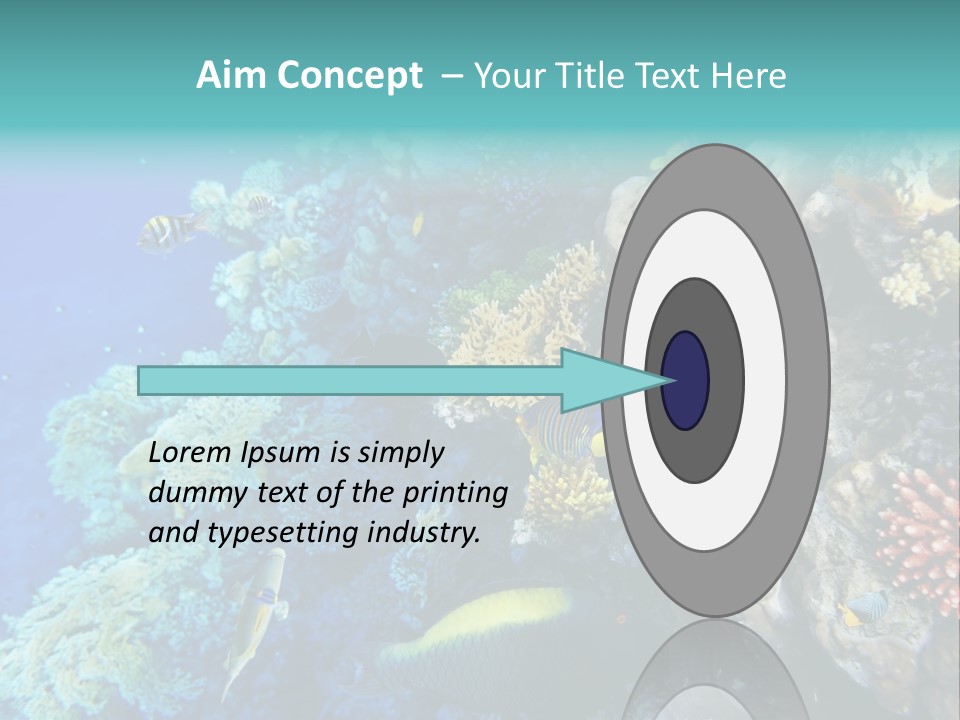 Aim Concept – Your Title Text Here

Lorem Ipsum is simply dummy text of the printing and typesetting industry.